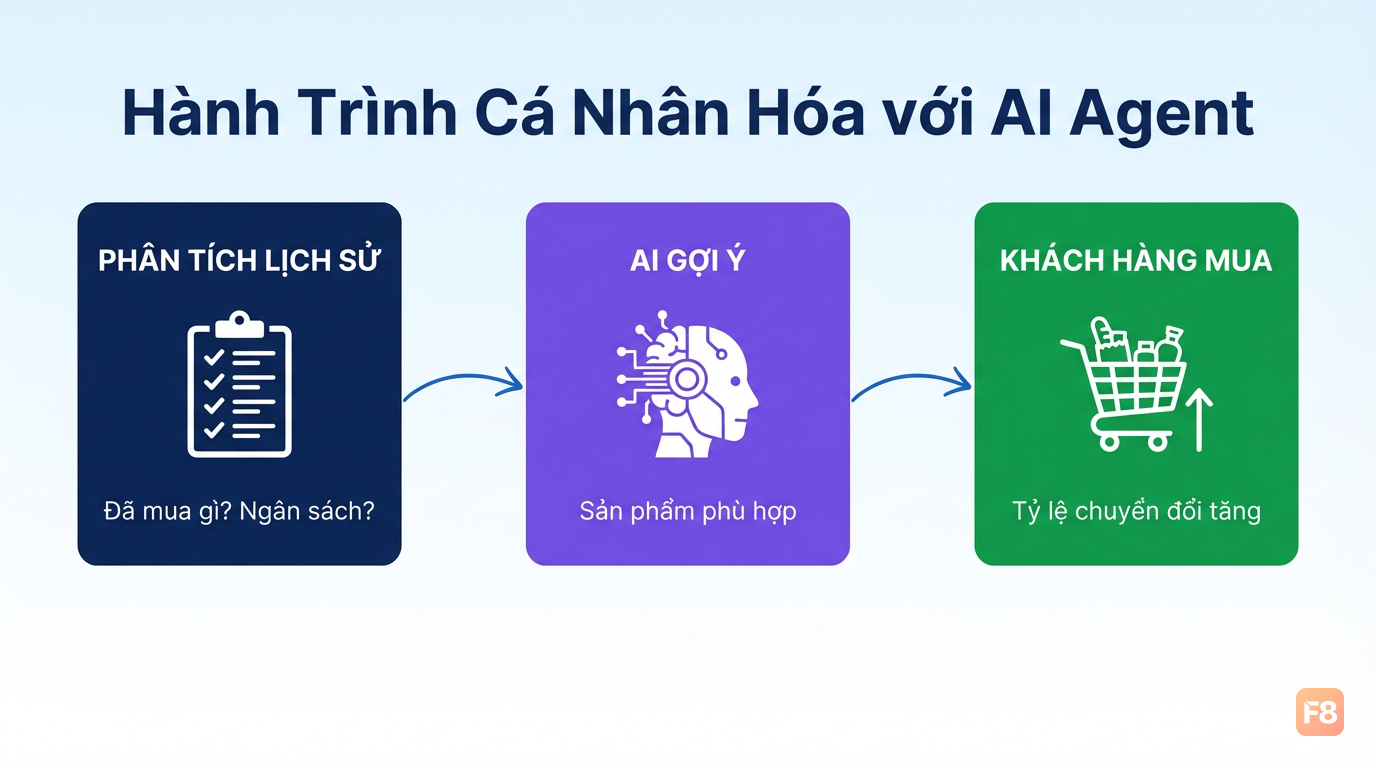 Hành Trình Cá Nhân Hóa với AI Agent

PHÂN TÍCH LỊCH SỬ

Đã mua gì? Ngân sách?

AI GỢI Ý

Sản phẩm phù hợp

KHÁCH HÀNG MUA

Tỷ lệ chuyển đổi tăng

F8